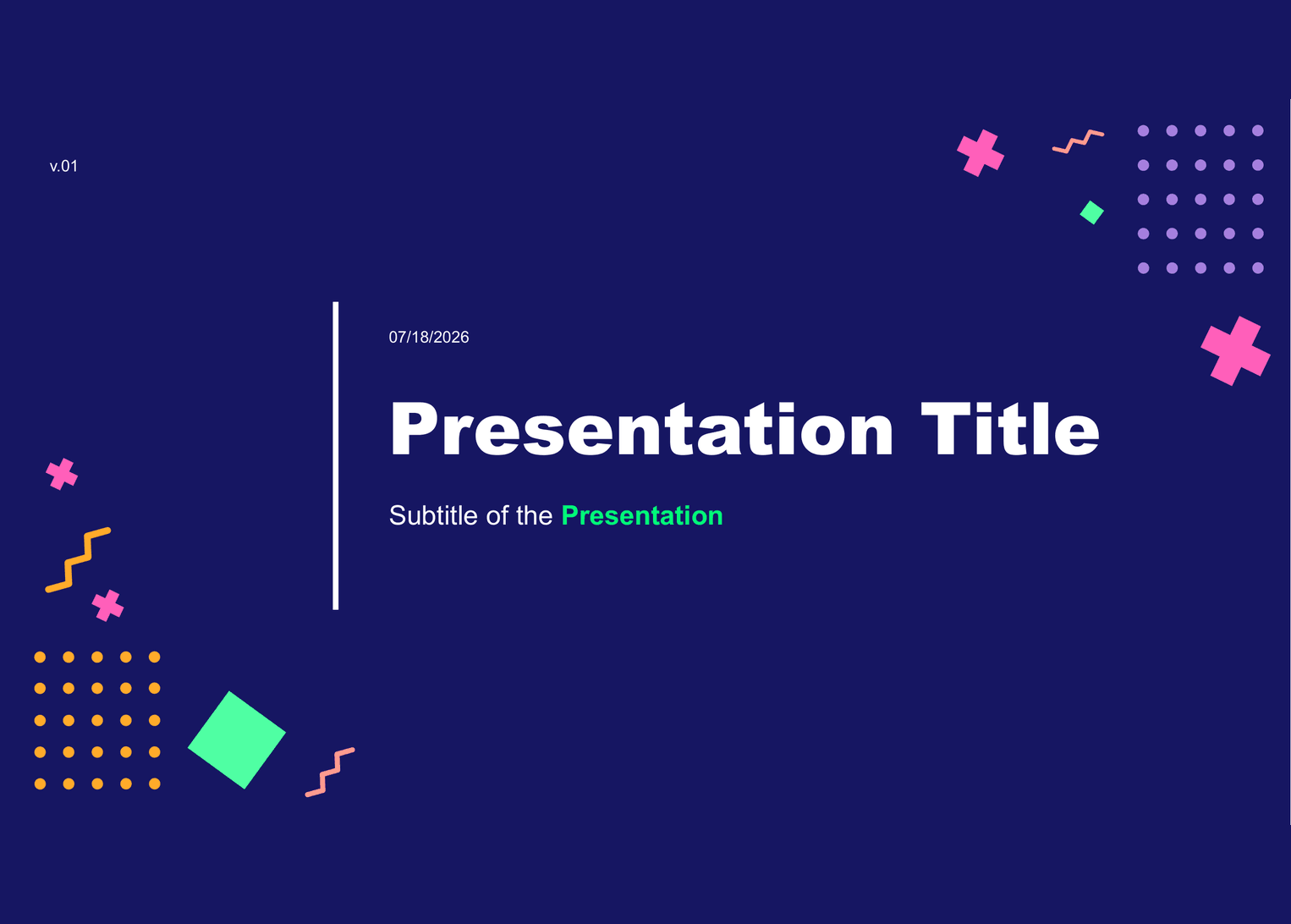 v.01

07/18/2026

Presentation Title

Subtitle of the Presentation